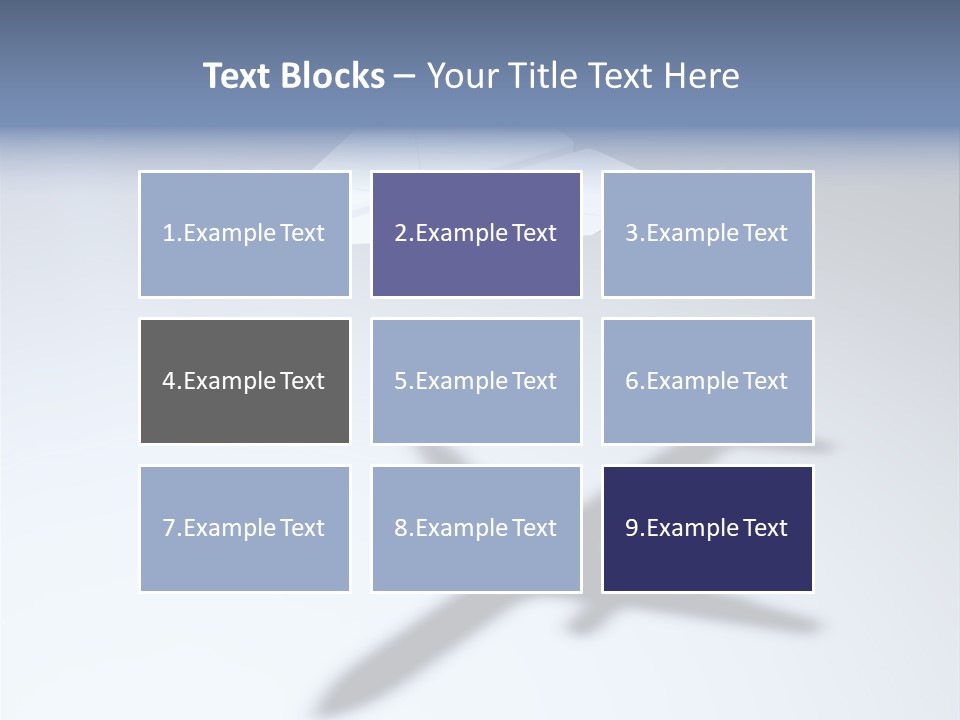 Text Blocks – Your Title Text Here

1.Example Text

2.Example Text

3.Example Text

4.Example Text

5.Example Text

6.Example Text

7.Example Text

8.Example Text

9.Example Text